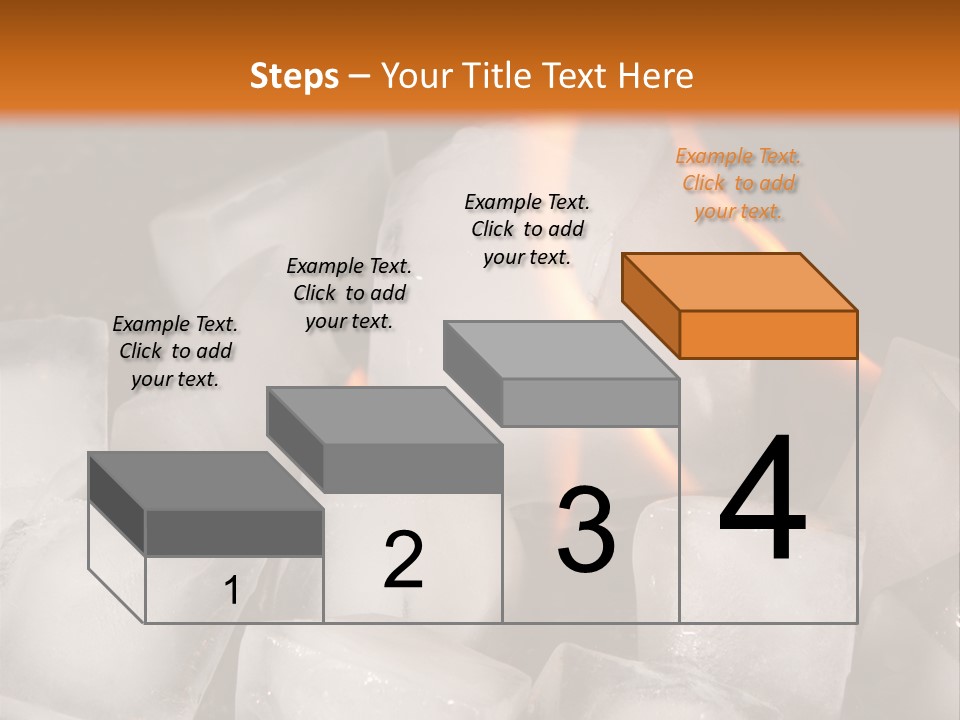 Steps – Your Title Text Here

Example Text. Click to add your text.

Example Text. Click to add your text.

Example Text. Click to add your text.

Example Text. Click to add your text.

1

2

3

4